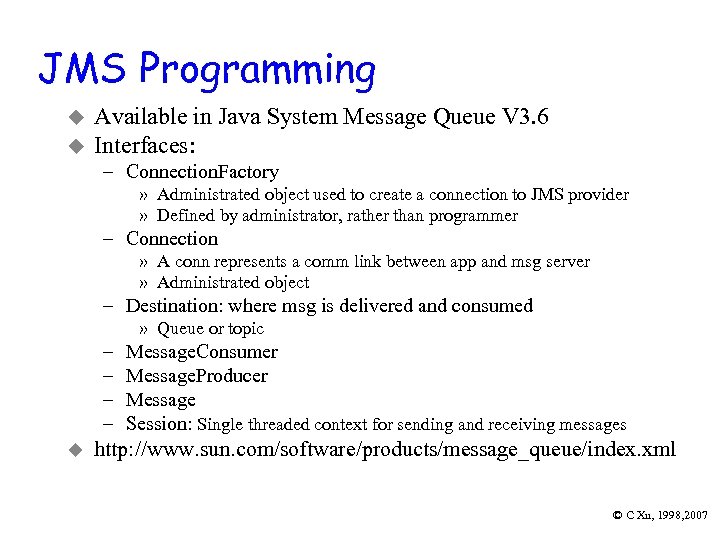 JMS Programming

◆ Available in Java System Message Queue V3.6
◆ Interfaces:
– ConnectionFactory
» Administrated object used to create a connection to JMS provider
» Defined by administrator, rather than programmer
– Connection
» A conn represents a comm link between app and msg server
» Administrated object
– Destination: where msg is delivered and consumed
» Queue or topic
– MessageConsumer
– MessageProducer
– Message
– Session: Single threaded context for sending and receiving messages
◆ http://www.sun.com/software/products/message_queue/index.xml

© C Xu, 1998,2007